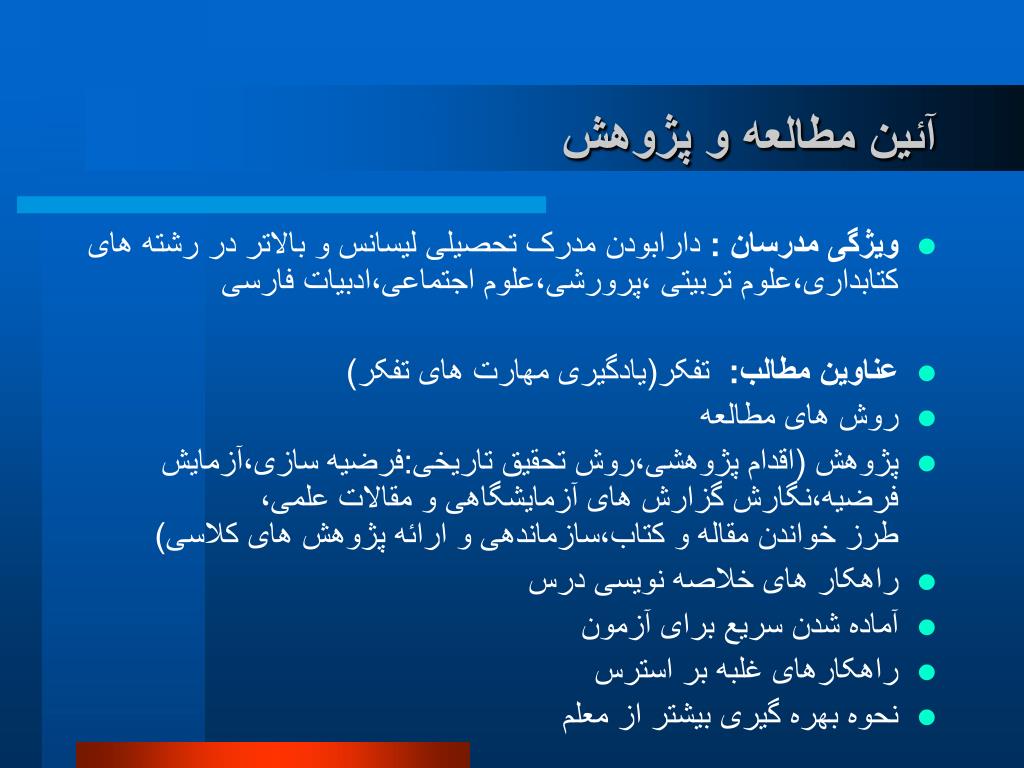 آئین مطالعه و پژوهش

ویژگی مدرسان : دارابودن مدرک تحصیلی لیسانس و بالاتر در رشته های کتابداری،علوم تربیتی ،پرورشی،علوم اجتماعی،ادبیات فارسی

عناوین مطالب: تفکر(یادگیری مهارت های تفکر)
روش های مطالعه
پژوهش (اقدام پژوهشی،روش تحقیق تاریخی:فرضیه سازی،آزمایش فرضیه،نگارش گزارش های آزمایشگاهی و مقالات علمی، طرز خواندن مقاله و کتاب،سازماندهی و ارائه پژوهش های کلاسی)
راهکار های خلاصه نویسی درس
آماده شدن سریع برای آزمون
راهکارهای غلبه بر استرس
نحوه بهره گیری بیشتر از معلم